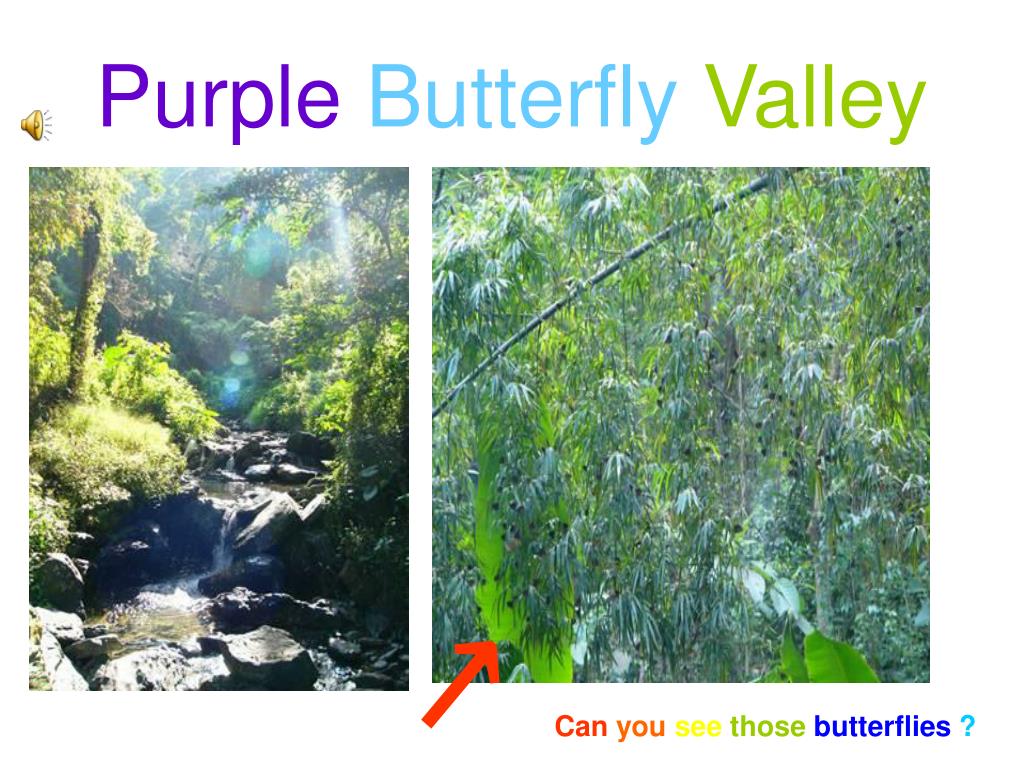 Purple Butterfly Valley

Can you see those butterflies ?